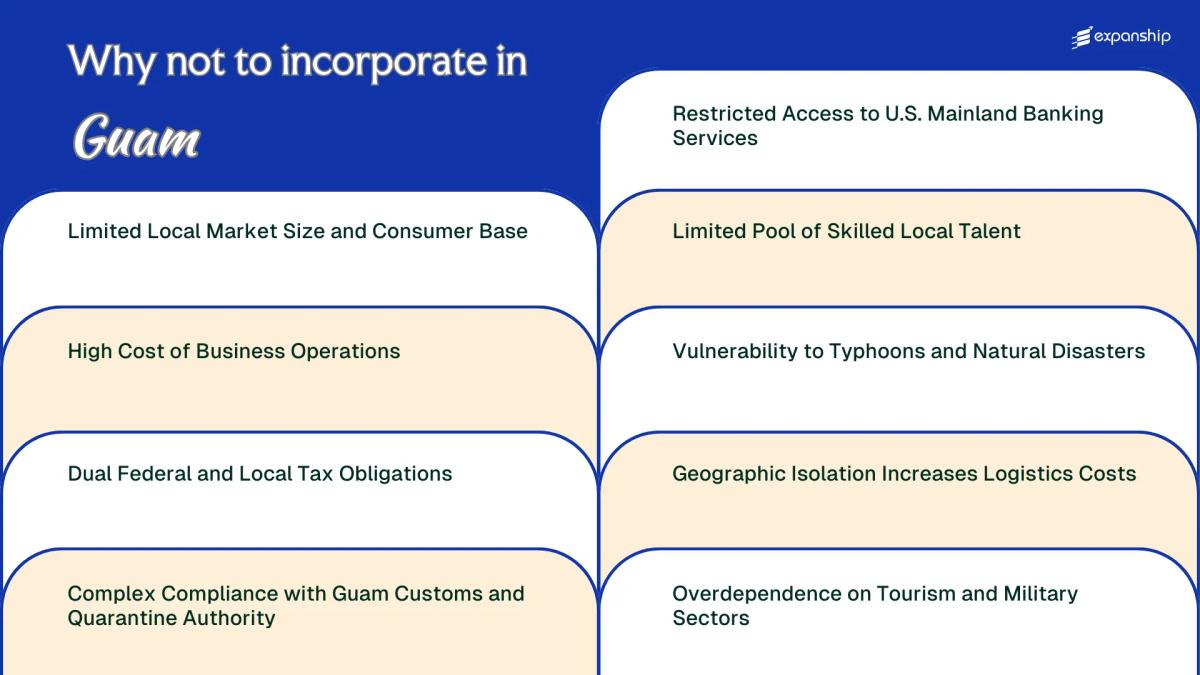 Why not to incorporate in

Guam

expanship

Limited Local Market Size and Consumer Base

High Cost of Business Operations

Dual Federal and Local Tax Obligations

Complex Compliance with Guam Customs and Quarantine Authority

Restricted Access to U.S. Mainland Banking Services

Limited Pool of Skilled Local Talent

Vulnerability to Typhoons and Natural Disasters

Geographic Isolation Increases Logistics Costs

Overdependence on Tourism and Military Sectors